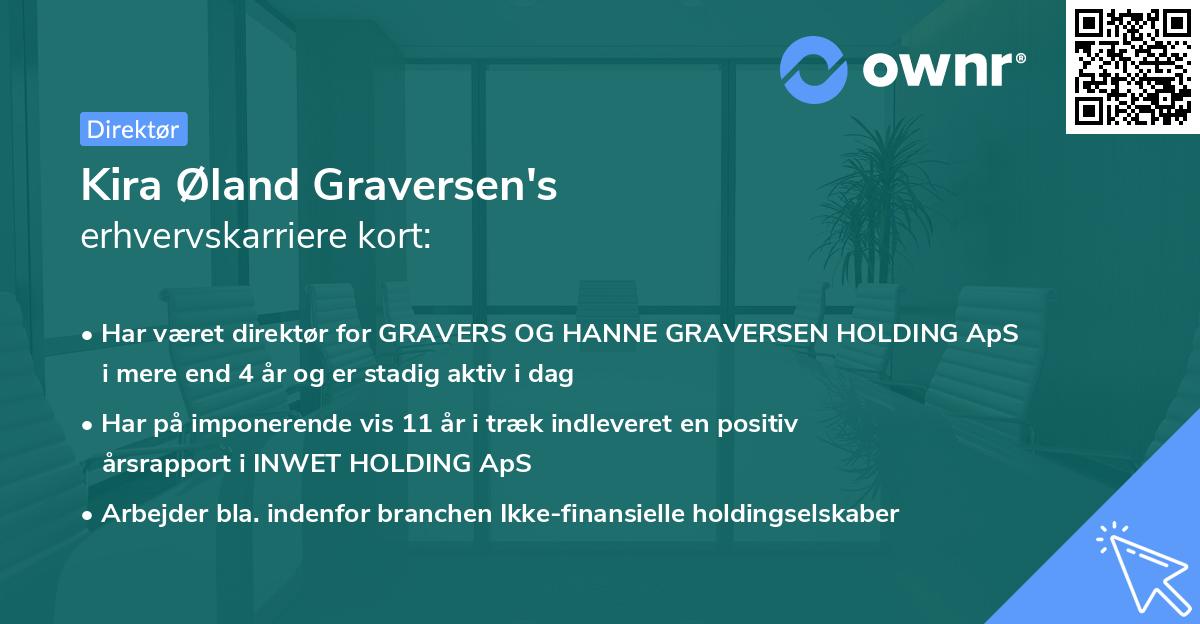 ownr®

Direktør

Kira Øland Graversen's
erhvervskarriere kort:

• Har været direktør for GRAVERS OG HANNE GRAVERSEN HOLDING ApS i mere end 4 år og er stadig aktiv i dag

• Har på imponerende vis 11 år i træk indleveret en positiv årsrapport i INWET HOLDING ApS

• Arbejder bla. indenfor branchen Ikke-finansielle holdingselskaber